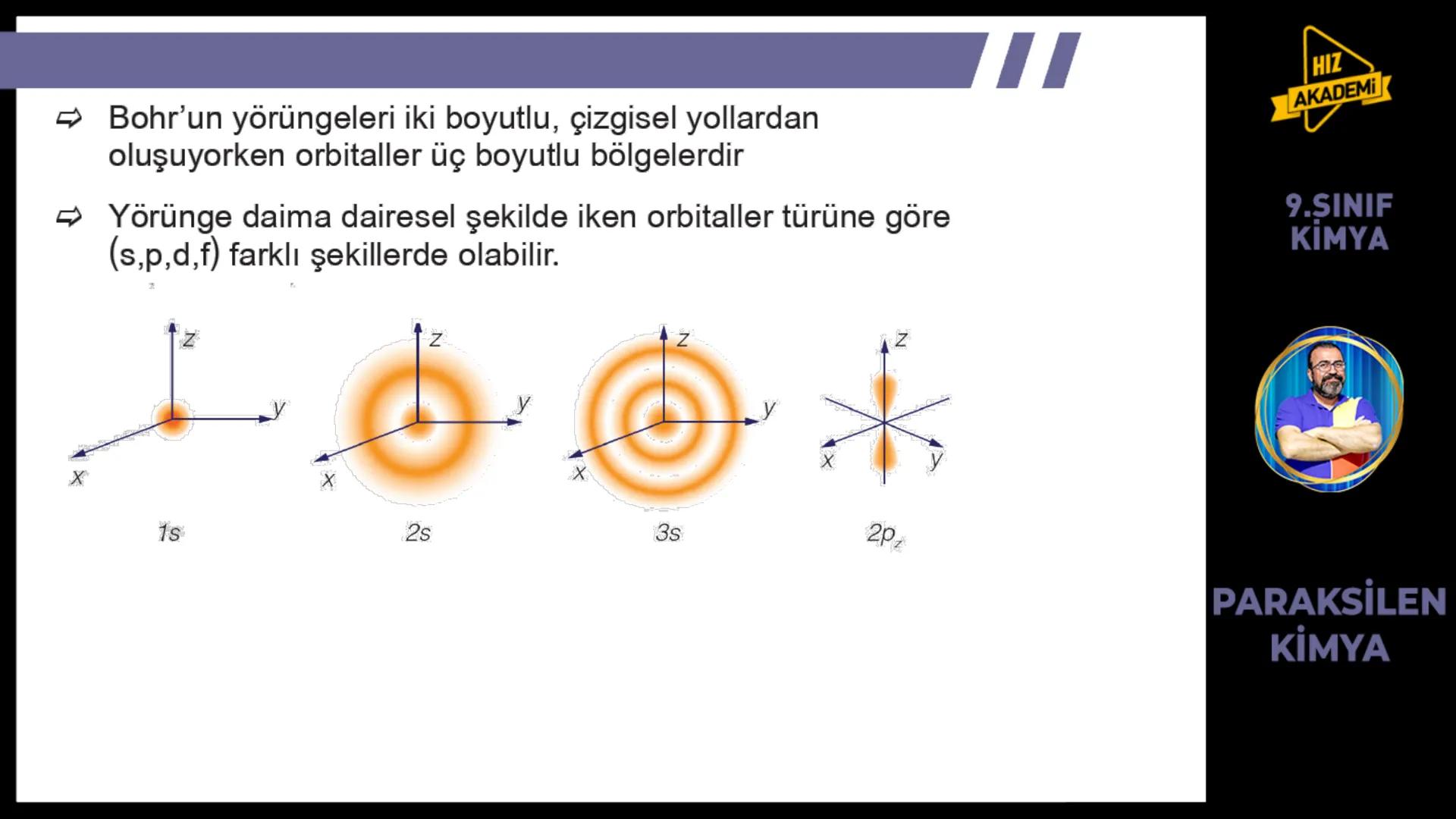 ⇨ Bohr'un yörüngeleri iki boyutlu, çizgisel yollardan oluşuyorken orbitaller üç boyutlu bölgelerdir

⇨ Yörünge daima dairesel şekilde iken orbitaller türüne göre (s,p,d,f) farklı şekillerde olabilir.

z
y
x
1s

z
y
x
2s

z
y
x
3s

z
x
y
$2p_z$

HIZ AKADEMİ

9.SINIF KİMYA

PARAKSİLEN KİMYA